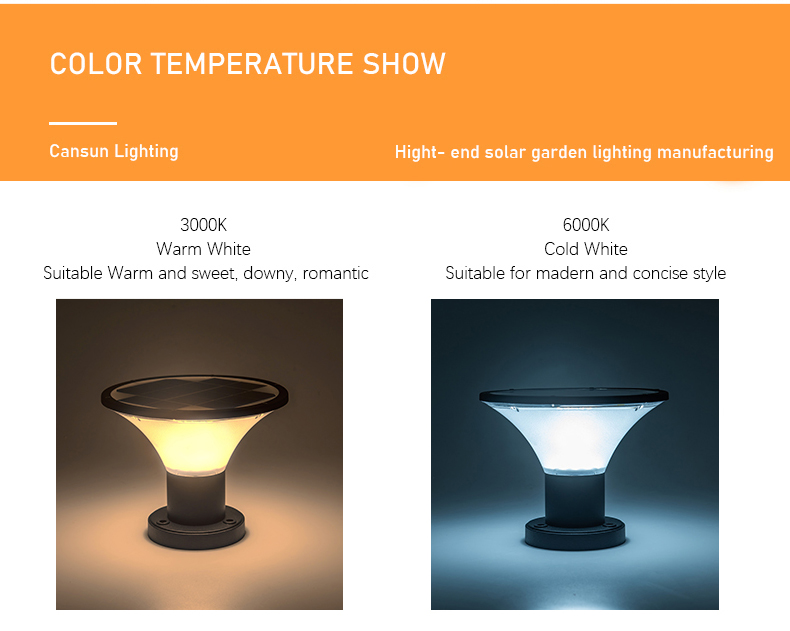 COLOR TEMPERATURE SHOW

Cansun Lighting

Hight- end solar garden lighting manufacturing

3000K
Warm White
Suitable Warm and sweet, downy, romantic

6000K
Cold White
Suitable for madern and concise style